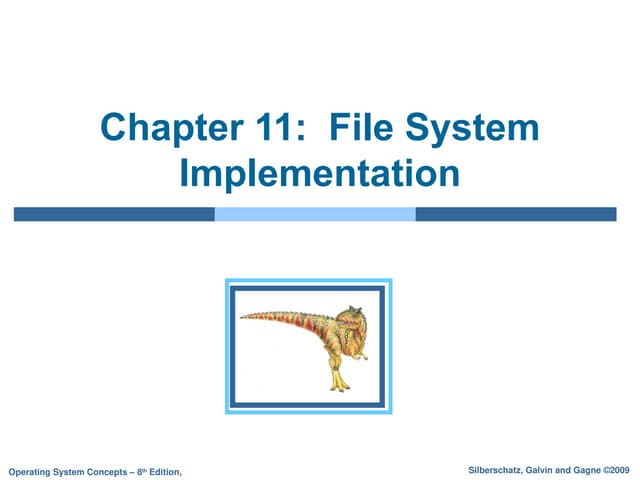 Chapter 11:  File System Implementation

Operating System Concepts – 8th Edition,

Silberschatz, Galvin and Gagne ©2009